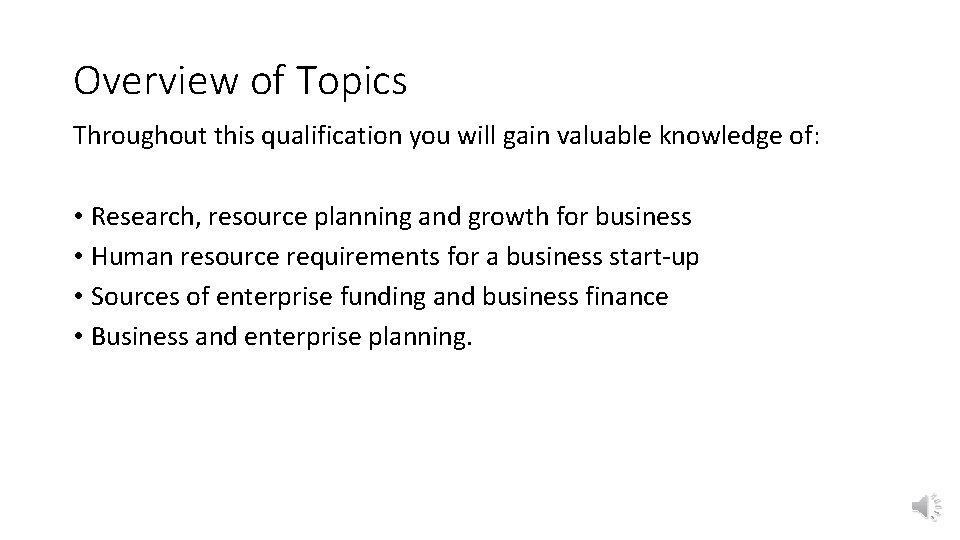 Overview of Topics

Throughout this qualification you will gain valuable knowledge of:

• Research, resource planning and growth for business
• Human resource requirements for a business start-up
• Sources of enterprise funding and business finance
• Business and enterprise planning.